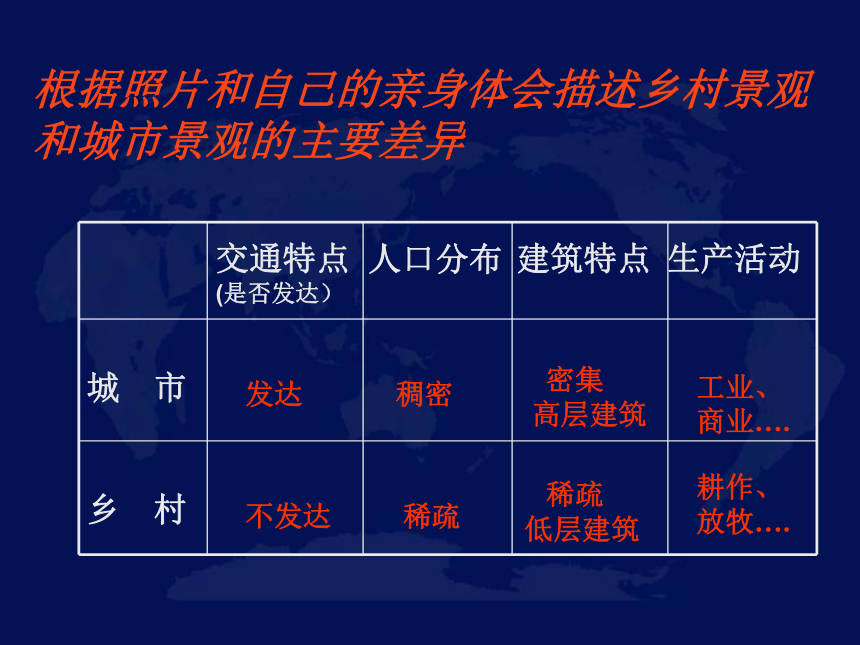 根据照片和自己的亲身体会描述乡村景观和城市景观的主要差异

|  | 交通特点 (是否发达） | 人口分布 | 建筑特点 | 生产活动 |
|---|---|---|---|---|
| 城　市 | 发达 | 稠密 | 密集 高层建筑 | 工业、商业…. |
| 乡　村 | 不发达 | 稀疏 | 稀疏 低层建筑 | 耕作、放牧…. |